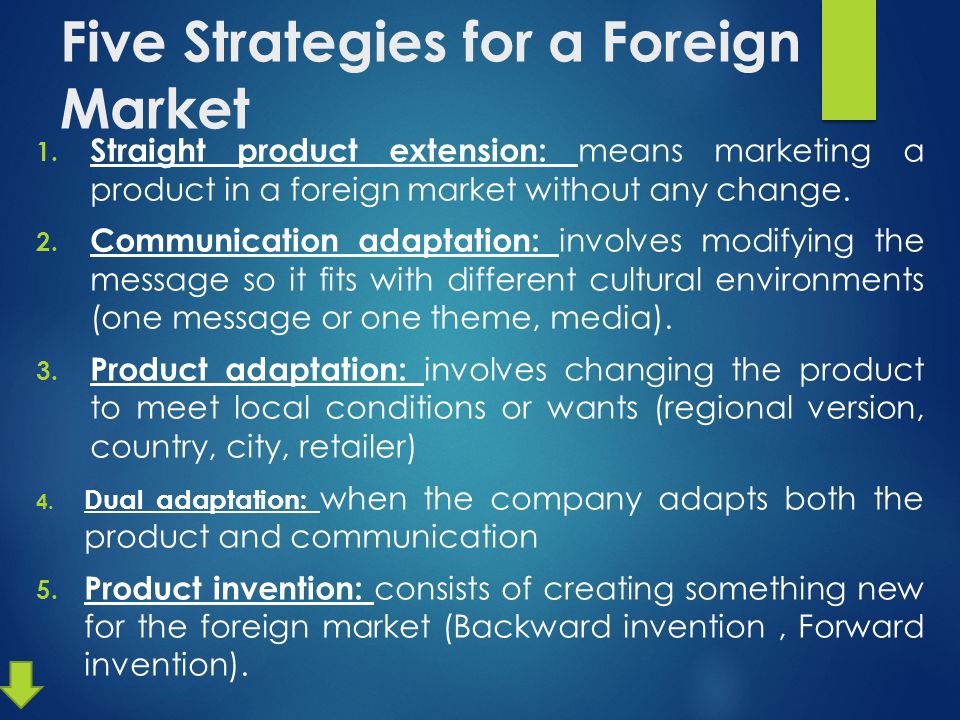 Five Strategies for a Foreign Market

1. Straight product extension: means marketing a product in a foreign market without any change.
2. Communication adaptation: involves modifying the message so it fits with different cultural environments (one message or one theme, media).
3. Product adaptation: involves changing the product to meet local conditions or wants (regional version, country, city, retailer)
4. Dual adaptation: when the company adapts both the product and communication
5. Product invention: consists of creating something new for the foreign market (Backward invention , Forward invention).